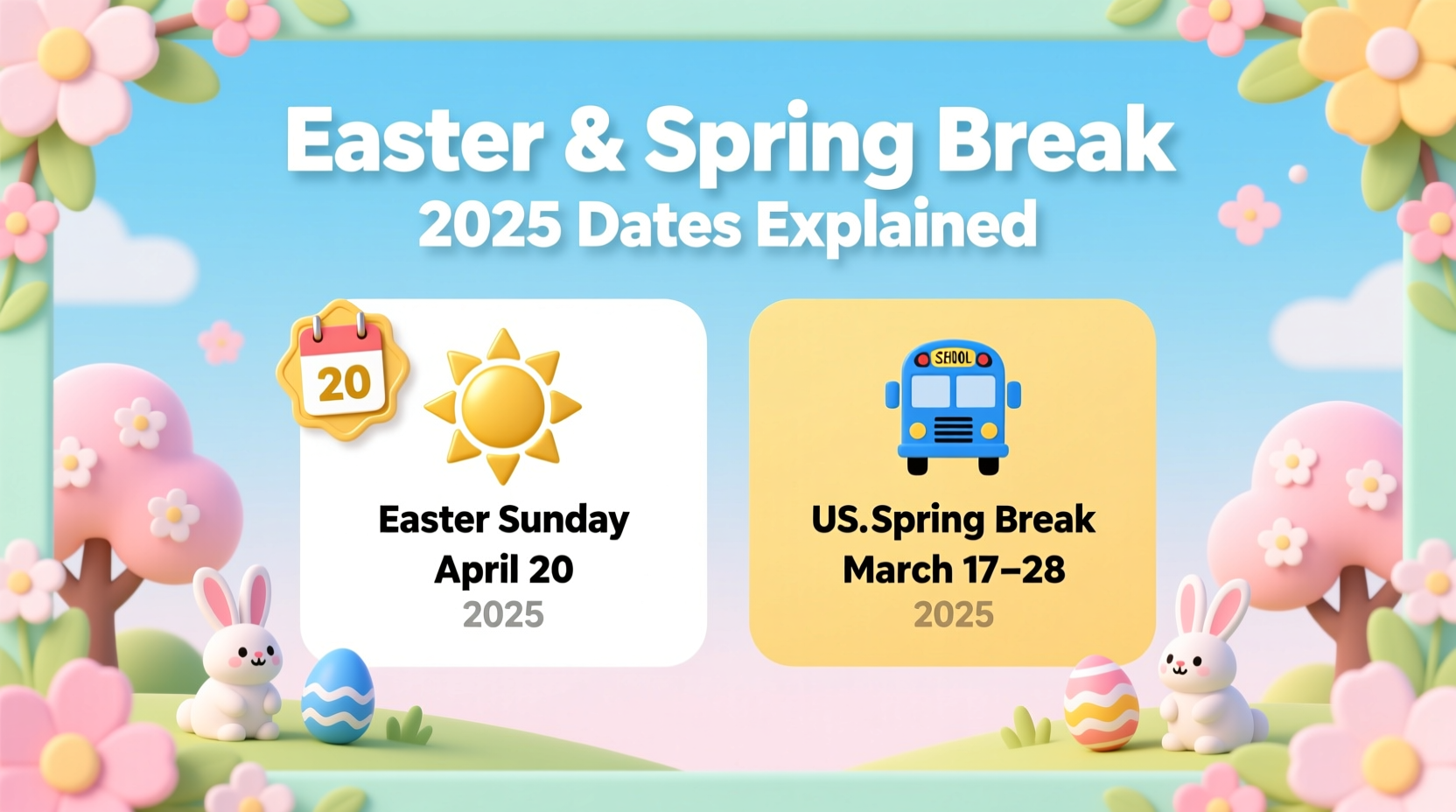 Easter & Spring Break
2025 Dates Explained

20

Easter Sunday
April 20
2025

SCHOOL

US.Spring Break
March 17–28
2025